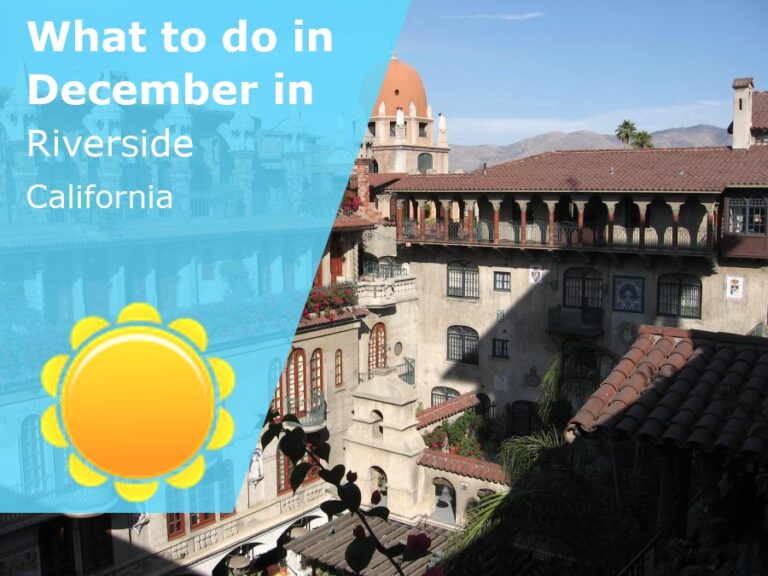 What to do in December in
Riverside
California